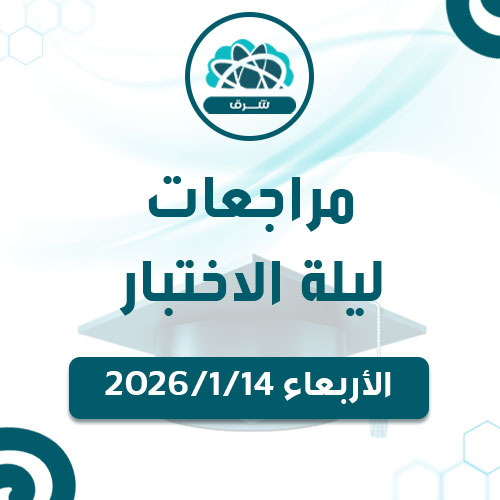 شرق

مراجعات
ليلة الاختبار

الأربعاء 2026/1/14